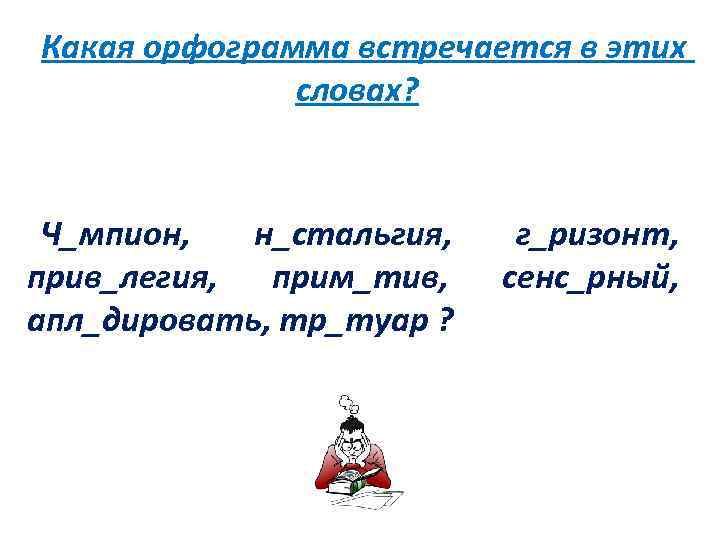 Какая орфограмма встречается в этих словах?

Ч_мпион, н_стальгия, г_ризонт, прив_легия, прим_тив, сенс_рный, апл_дировать, тр_туар ?